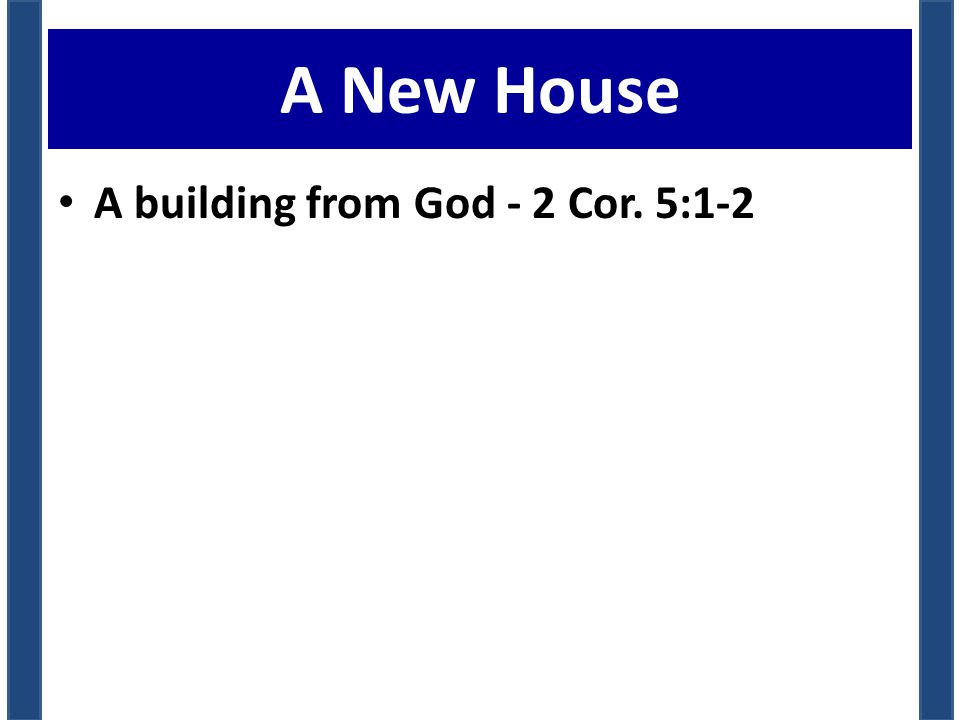 A New House

• A building from God - 2 Cor. 5:1-2